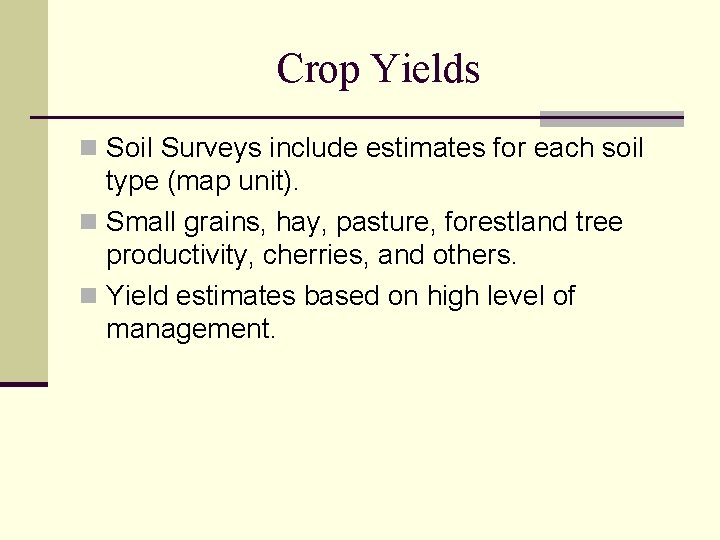 Crop Yields

Soil Surveys include estimates for each soil type (map unit).

Small grains, hay, pasture, forestland tree productivity, cherries, and others.

Yield estimates based on high level of management.